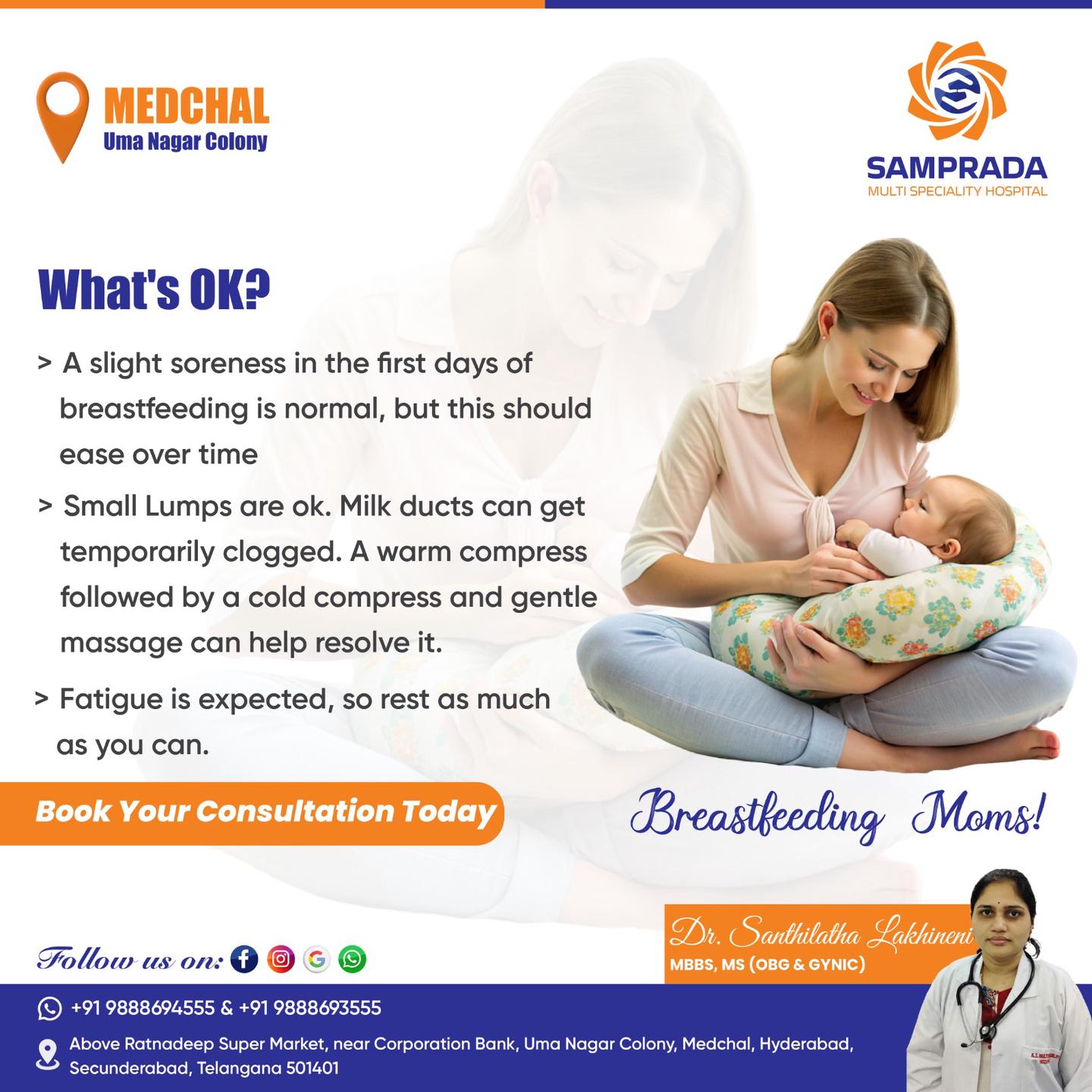 MEDCHAL
Uma Nagar Colony

SAMPRADA
MULTI SPECIALITY HOSPITAL

What's OK?

> A slight soreness in the first days of breastfeeding is normal, but this should ease over time

> Small Lumps are ok. Milk ducts can get temporarily clogged. A warm compress followed by a cold compress and gentle massage can help resolve it.

> Fatigue is expected, so rest as much as you can.

Book Your Consultation Today

Breastfeeding Moms!

Dr. Santhilatha Lakhineni
MBBS, MS (OBG & GYNIC)

Follow us on:

+91 9888694555 & +91 9888693555

Above Ratnadeep Super Market, near Corporation Bank, Uma Nagar Colony, Medchal, Hyderabad, Secunderabad, Telangana 501401